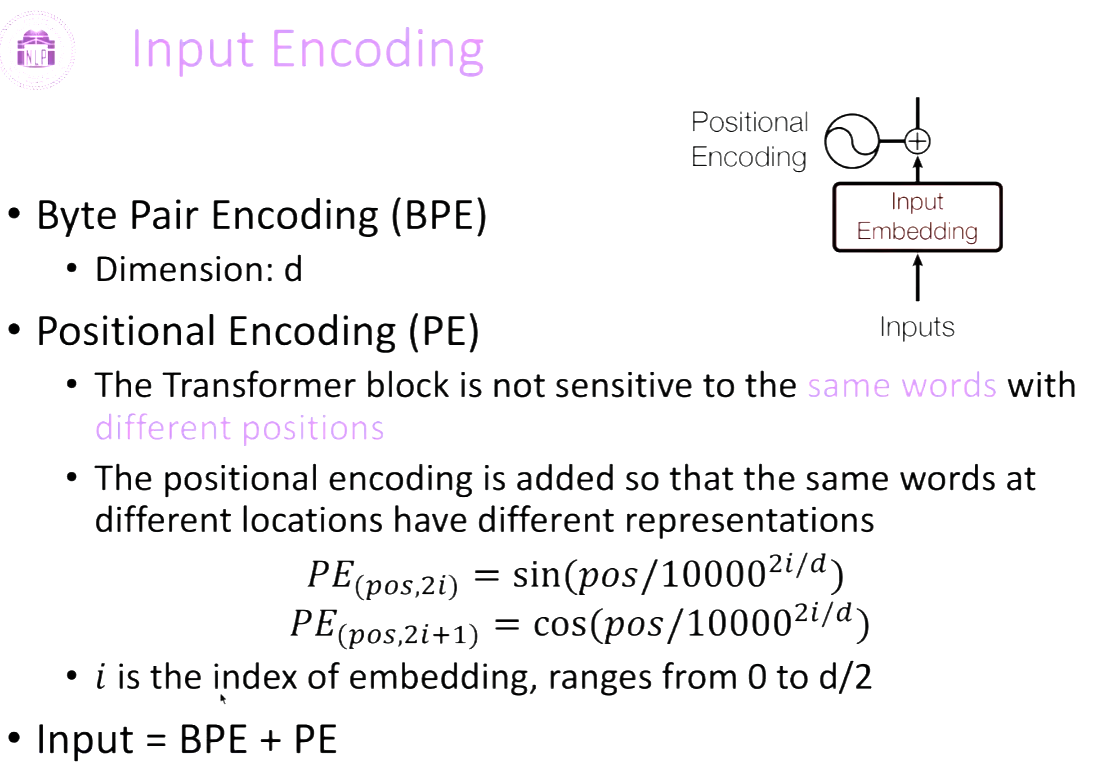 NLP

Input Encoding

Positional Encoding

Input Embedding

Inputs

• Byte Pair Encoding (BPE)
  • Dimension: d
• Positional Encoding (PE)
  • The Transformer block is not sensitive to the same words with different positions
  • The positional encoding is added so that the same words at different locations have different representations
$PE_{(pos,2i)} = \sin(pos/10000^{2i/d})$
$PE_{(pos,2i+1)} = \cos(pos/10000^{2i/d})$
  • $i$ is the index of embedding, ranges from 0 to d/2
• Input = BPE + PE